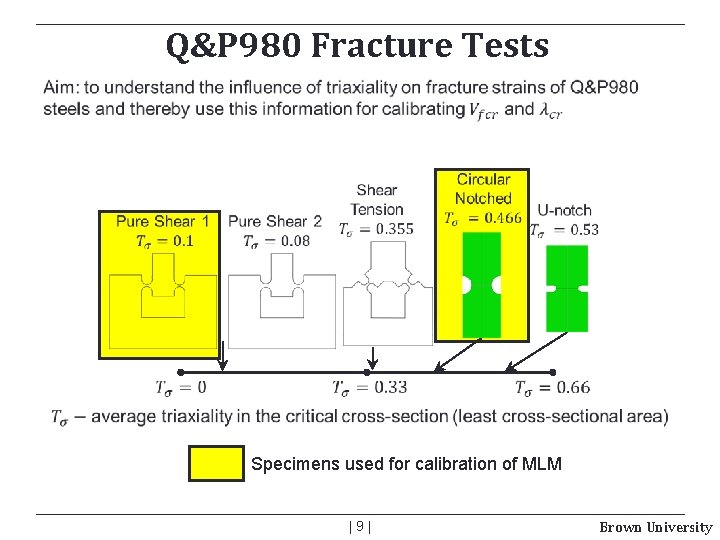 Q&P980 Fracture Tests

Aim: to understand the influence of triaxiality on fracture strains of Q&P980 steels and thereby use this information for calibrating $V_{fcr}$ and $\lambda_{cr}$

Pure Shear 1 $T_\sigma = 0.1$

Pure Shear 2 $T_\sigma = 0.08$

Shear Tension $T_\sigma = 0.355$

Circular Notched $T_\sigma = 0.466$

U-notch $T_\sigma = 0.53$

$T_\sigma = 0$ $T_\sigma = 0.33$ $T_\sigma = 0.66$

$T_\sigma$ – average triaxiality in the critical cross-section (least cross-sectional area)

Specimens used for calibration of MLM

| 9 |

Brown University